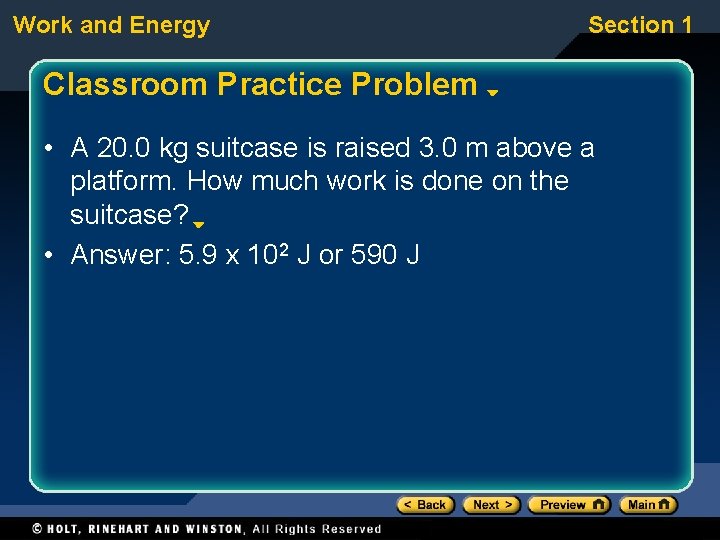 Work and Energy

Section 1

Classroom Practice Problem

• A 20.0 kg suitcase is raised 3.0 m above a platform. How much work is done on the suitcase?

• Answer: $5.9 \times 10^2$ J or 590 J

< Back  Next >  Preview  Main

© HOLT, RINEHART AND WINSTON, All Rights Reserved